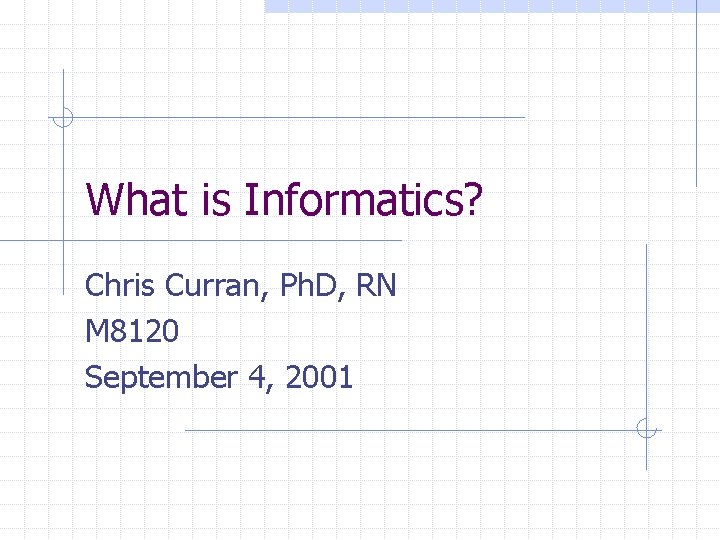 What is Informatics?

Chris Curran, PhD, RN
M8120
September 4, 2001